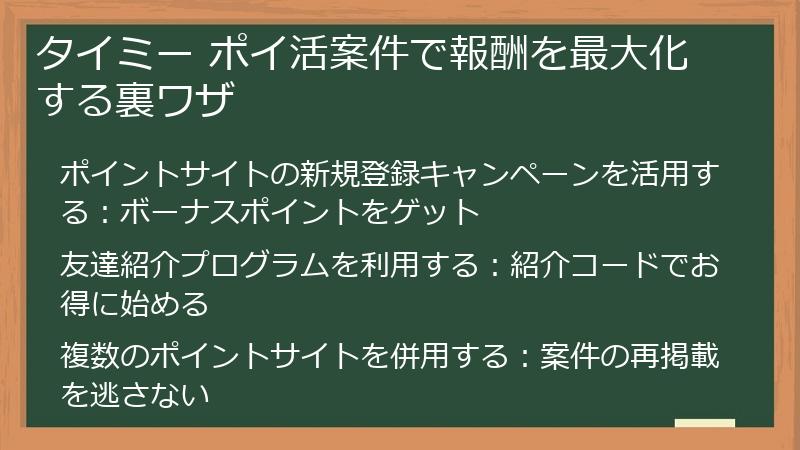 タイミー ポイ活案件で報酬を最大化する裏ワザ

ポイントサイトの新規登録キャンペーンを活用する：ボーナスポイントをゲット

友達紹介プログラムを利用する：紹介コードでお得に始める

複数のポイントサイトを併用する：案件の再掲載を逃さない